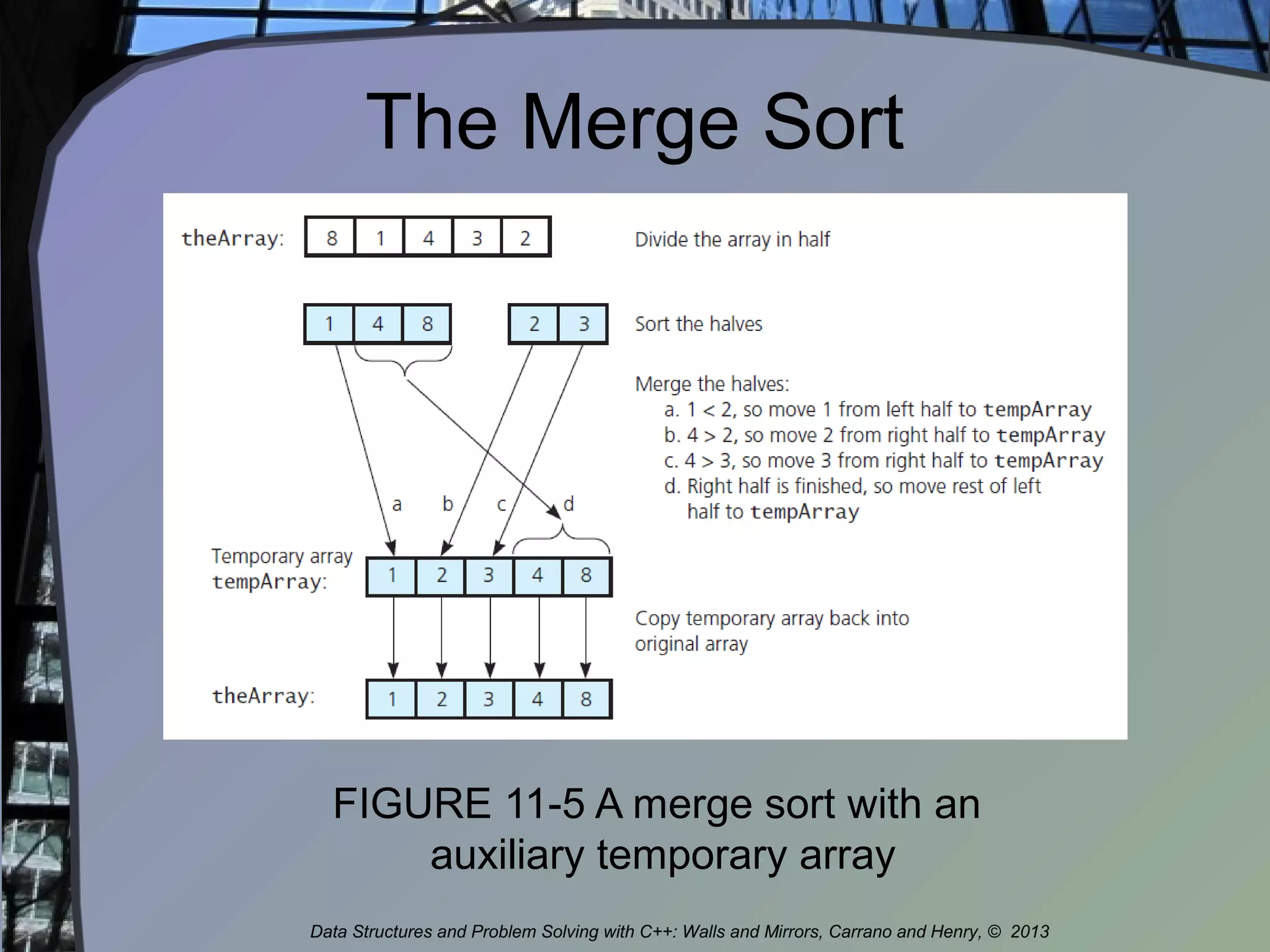 The Merge Sort

theArray: 8 1 4 3 2

Divide the array in half

1 4 8   2 3

Sort the halves

Merge the halves:
a. 1 < 2, so move 1 from left half to tempArray
b. 4 > 2, so move 2 from right half to tempArray
c. 4 > 3, so move 3 from right half to tempArray
d. Right half is finished, so move rest of left half to tempArray

a b c d

Temporary array tempArray: 1 2 3 4 8

Copy temporary array back into original array

theArray: 1 2 3 4 8

FIGURE 11-5 A merge sort with an auxiliary temporary array

Data Structures and Problem Solving with C++: Walls and Mirrors, Carrano and Henry, © 2013